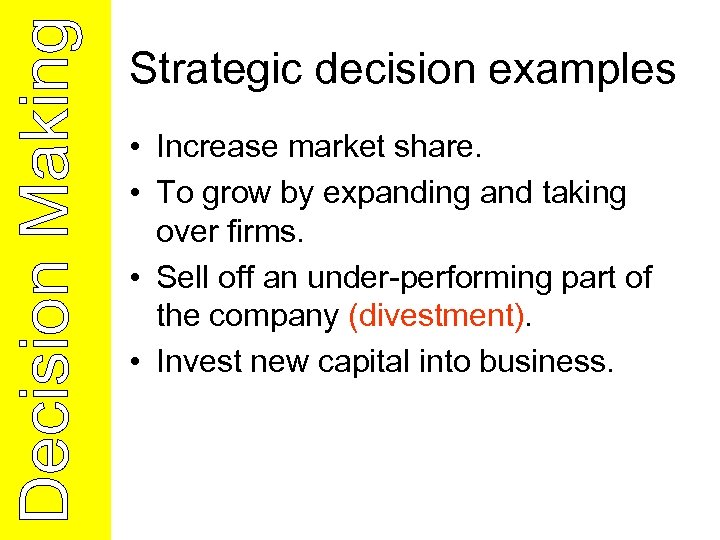 Decision Making

Strategic decision examples

• Increase market share.
• To grow by expanding and taking over firms.
• Sell off an under-performing part of the company (divestment).
• Invest new capital into business.